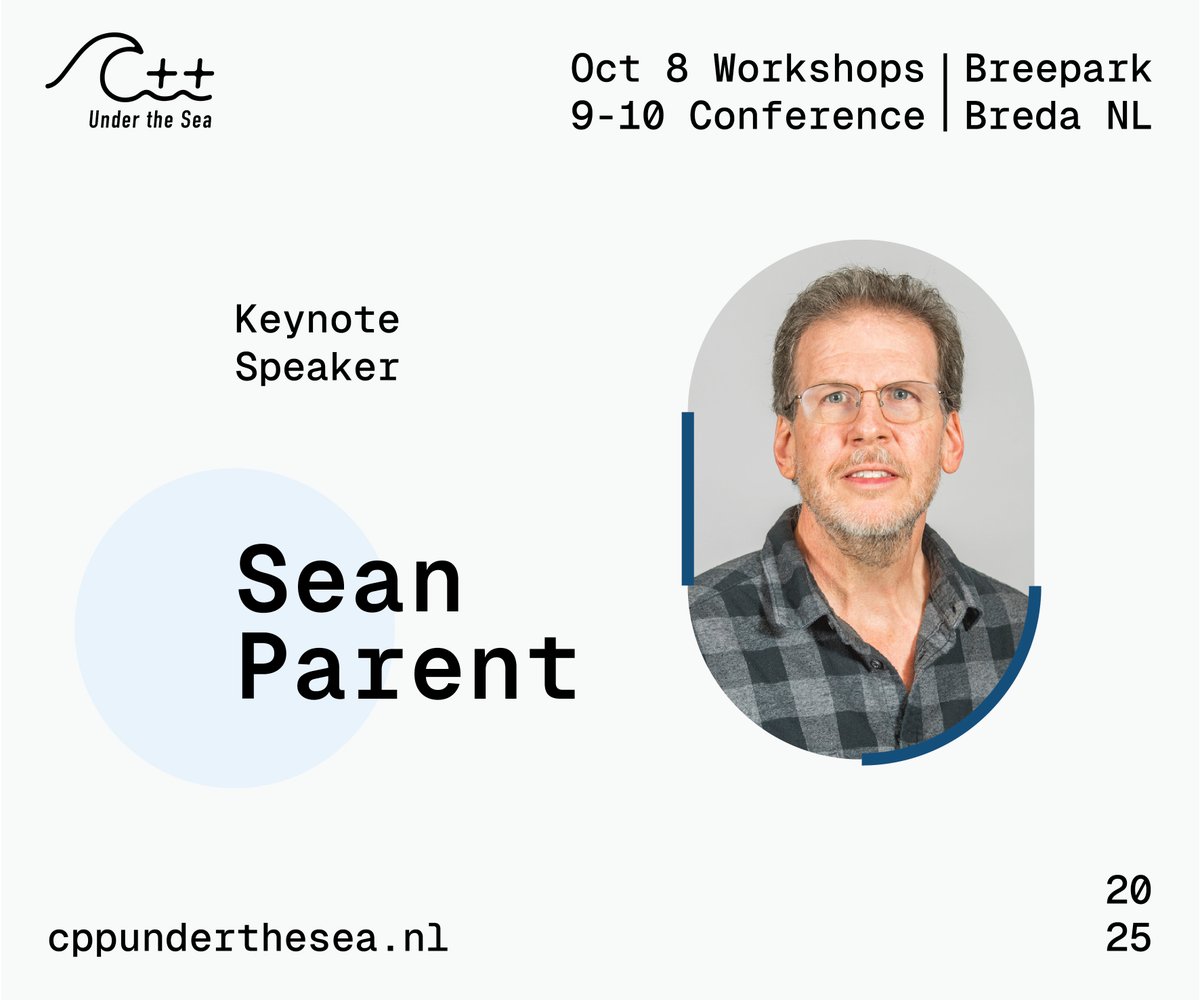 C++
Under the Sea

Oct 8 Workshops
9-10 Conference

Breepark
Breda NL

Keynote
Speaker

Sean
Parent

cppunderthesea.nl

20
25